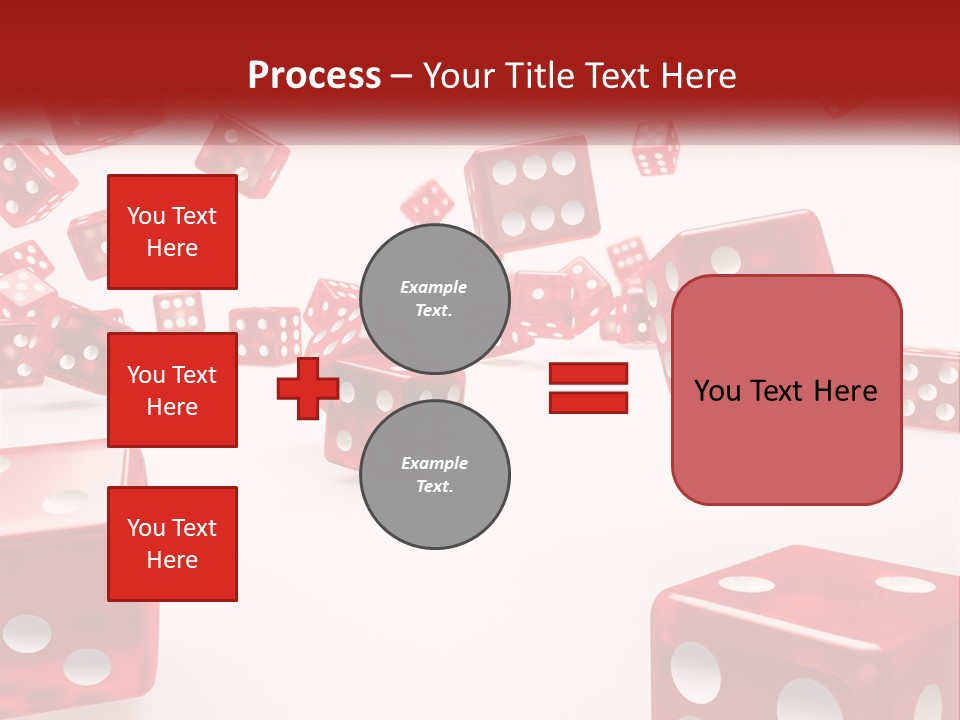 Process – Your Title Text Here

You Text Here

You Text Here

You Text Here

Example Text.

Example Text.

You Text Here